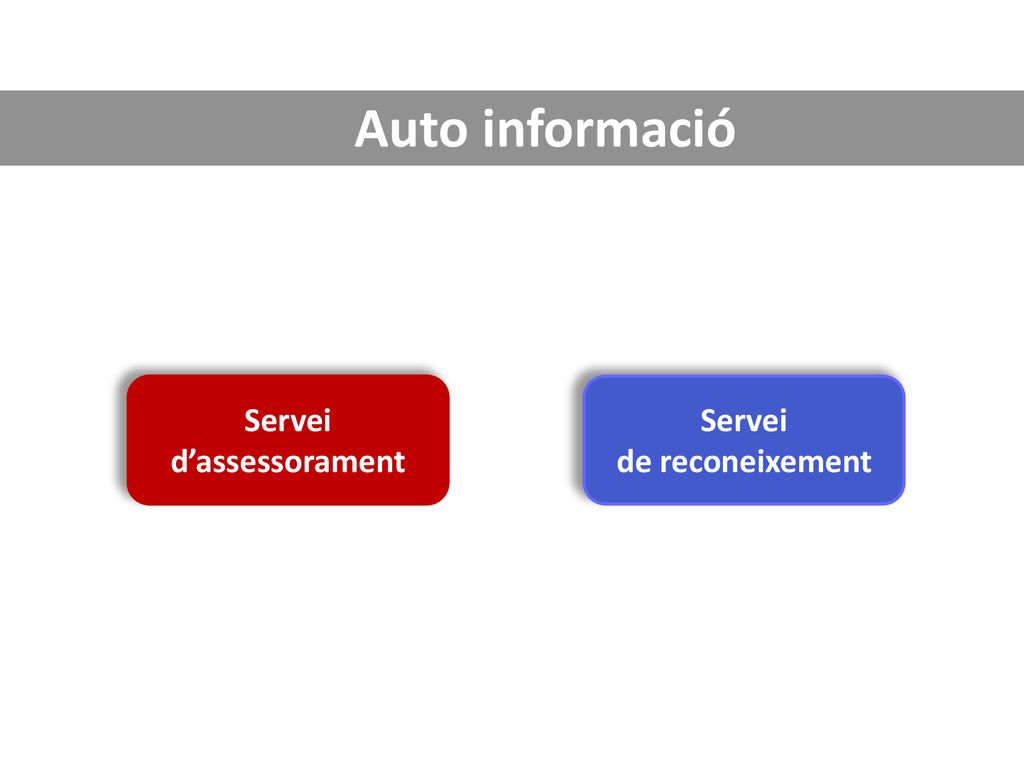 Auto informació

Servei d’assessorament

Servei de reconeixement